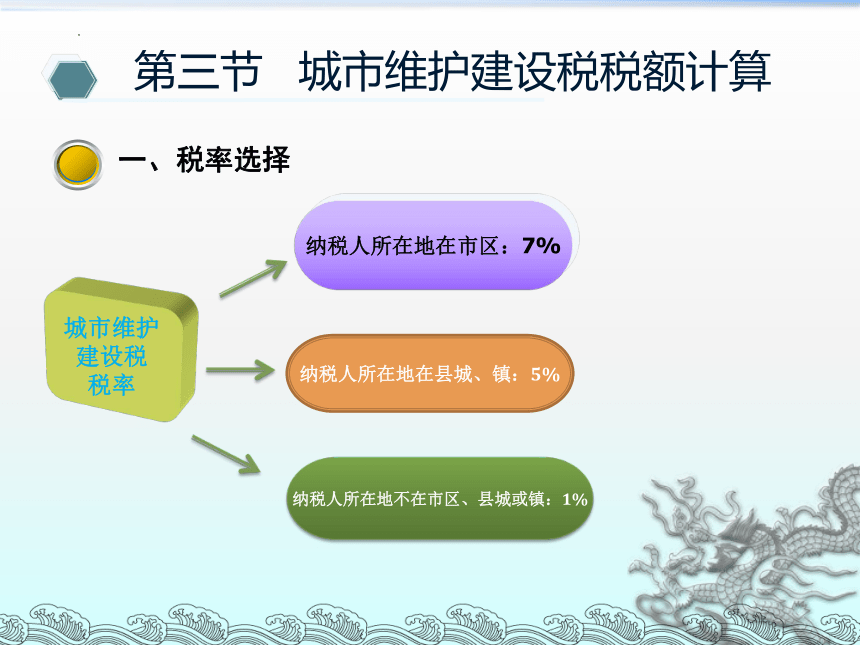 第三节　城市维护建设税税额计算

一、税率选择

城市维护建设税税率

纳税人所在地在市区：7%

纳税人所在地在县城、镇：5%

纳税人所在地不在市区、县城或镇：1%